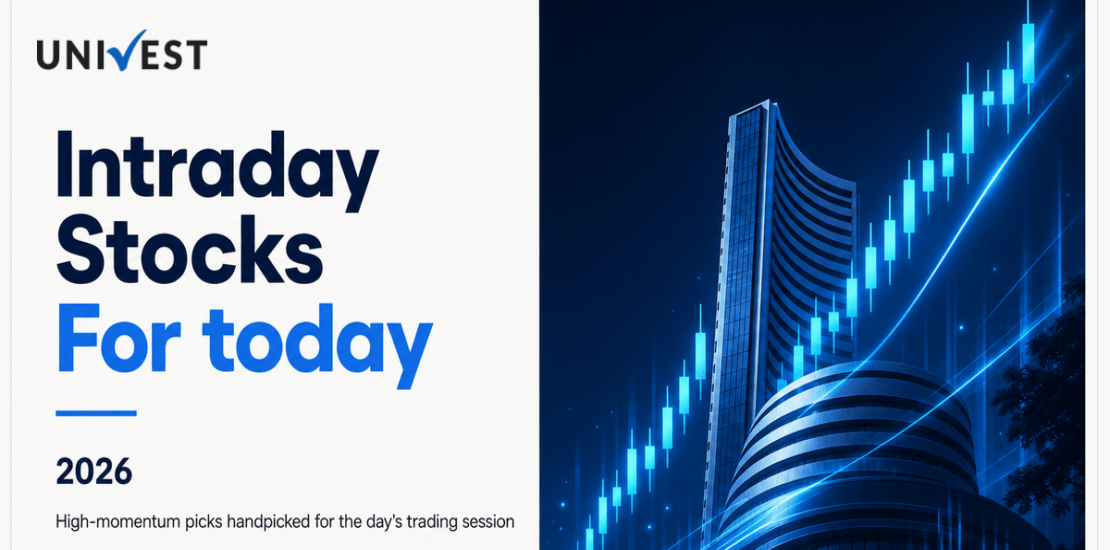 UNIVEST

Intraday Stocks For today

2026

High-momentum picks handpicked for the day's trading session